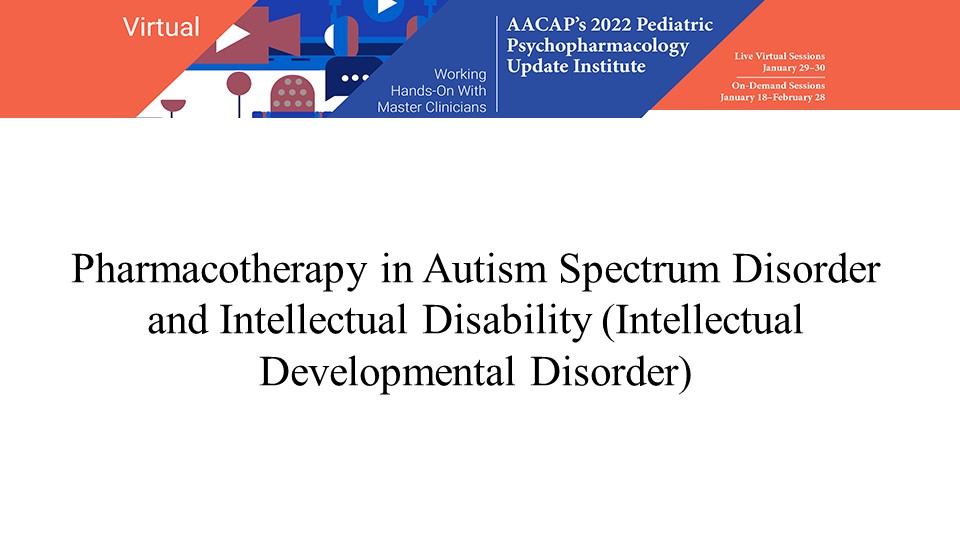 Virtual

Working Hands-On With Master Clinicians

AACAP's 2022 Pediatric Psychopharmacology Update Institute

Live Virtual Sessions
January 29–30

On-Demand Sessions
January 18–February 28

Pharmacotherapy in Autism Spectrum Disorder and Intellectual Disability (Intellectual Developmental Disorder)